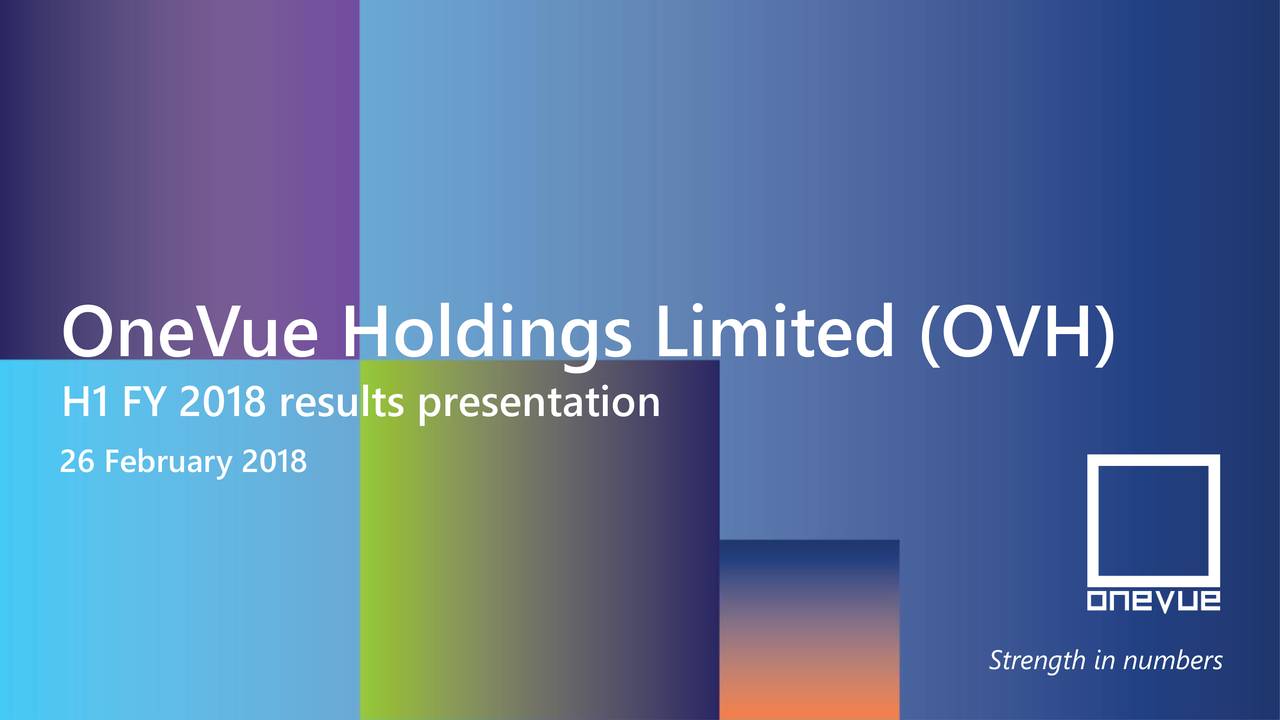 OneVue Holdings Limited (OVH)

H1 FY 2018 results presentation

26 February 2018

onevue

Strength in numbers